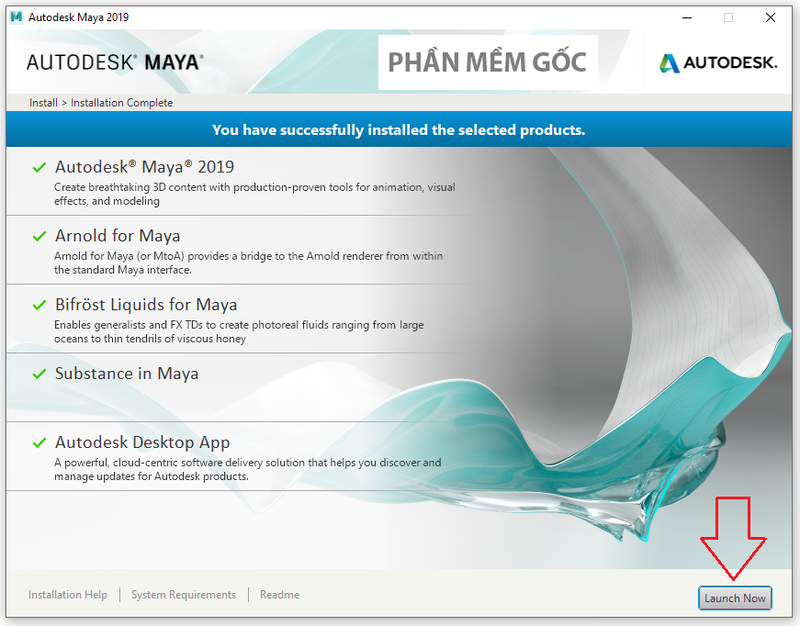 Autodesk Maya 2019

AUTODESK® MAYA®

PHẦN MỀM GỐC

AUTODESK.

Install > Installation Complete

You have successfully installed the selected products.

Autodesk® Maya® 2019
Create breathtaking 3D content with production-proven tools for animation, visual effects, and modeling

Arnold for Maya
Arnold for Maya (or MtoA) provides a bridge to the Arnold renderer from within the standard Maya interface.

Bifröst Liquids for Maya
Enables generalists and FX TDs to create photoreal fluids ranging from large oceans to thin tendrils of viscous honey

Substance in Maya

Autodesk Desktop App
A powerful, cloud-centric software delivery solution that helps you discover and manage updates for Autodesk products.

Installation Help | System Requirements | Readme

Launch Now